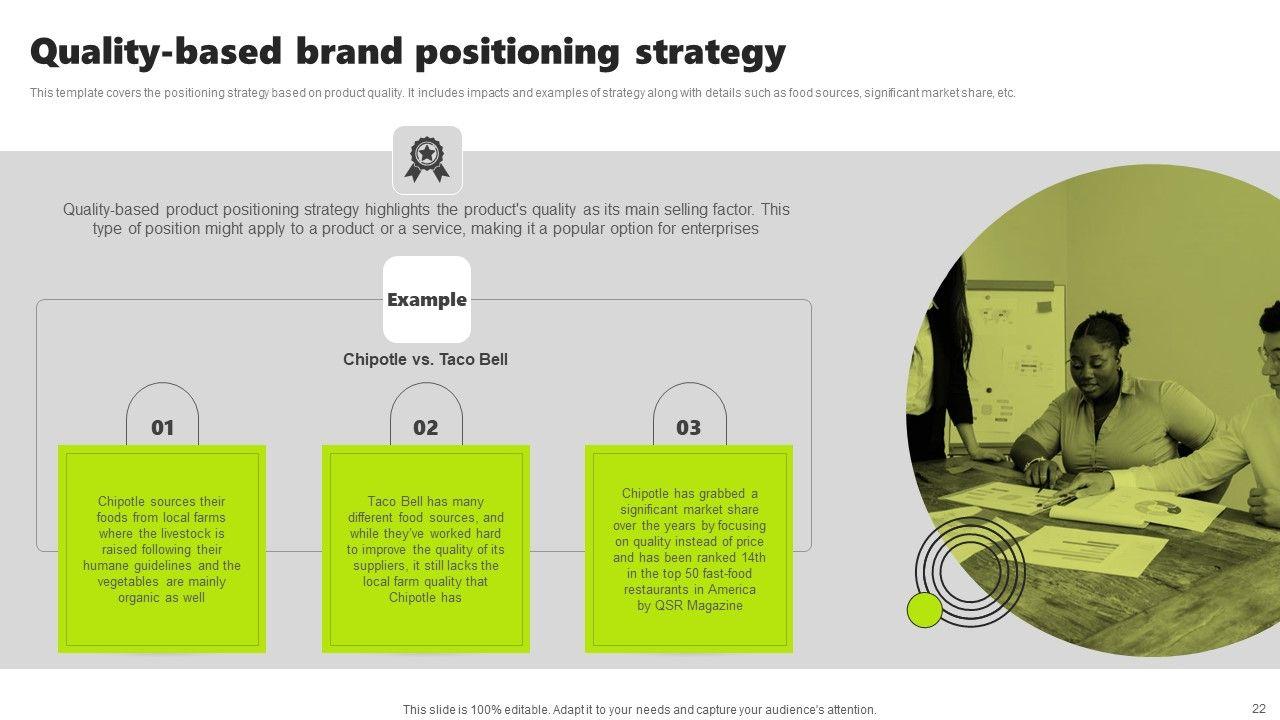 Quality-based brand positioning strategy

This template covers the positioning strategy based on product quality. It includes impacts and examples of strategy along with details such as food sources, significant market share, etc.

Quality-based product positioning strategy highlights the product's quality as its main selling factor. This type of position might apply to a product or a service, making it a popular option for enterprises

Example

Chipotle vs. Taco Bell

01

Chipotle sources their foods from local farms where the livestock is raised following their humane guidelines and the vegetables are mainly organic as well

02

Taco Bell has many different food sources, and while they've worked hard to improve the quality of its suppliers, it still lacks the local farm quality that Chipotle has

03

Chipotle has grabbed a significant market share over the years by focusing on quality instead of price and has been ranked 14th in the top 50 fast-food restaurants in America by QSR Magazine

This slide is 100% editable. Adapt it to your needs and capture your audience's attention.

22